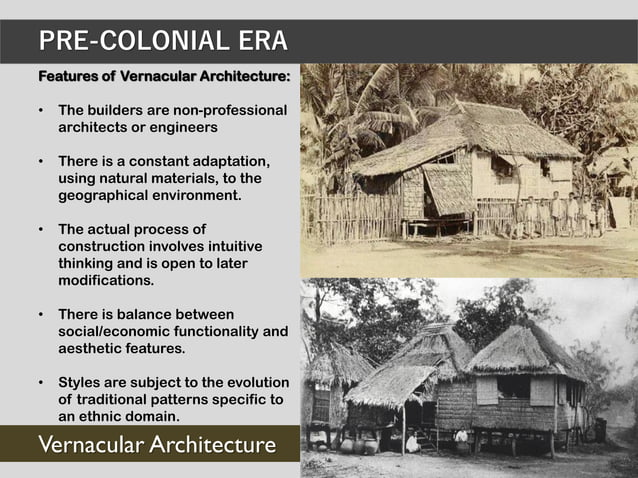 PRE-COLONIAL ERA

Features of Vernacular Architecture:

• The builders are non-professional architects or engineers

• There is a constant adaptation, using natural materials, to the geographical environment.

• The actual process of construction involves intuitive thinking and is open to later modifications.

• There is balance between social/economic functionality and aesthetic features.

• Styles are subject to the evolution of traditional patterns specific to an ethnic domain.

Vernacular Architecture